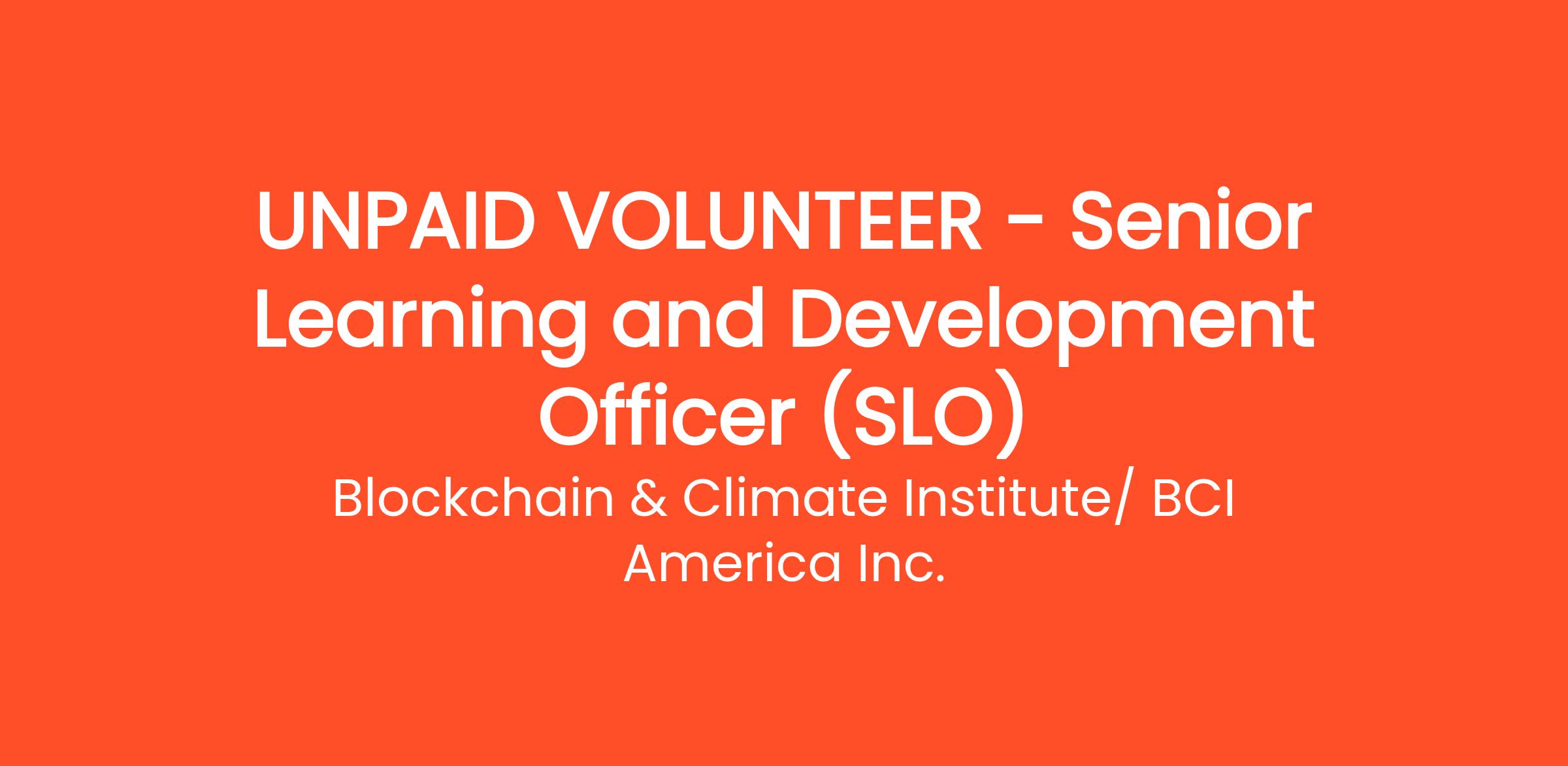 UNPAID VOLUNTEER - Senior Learning and Development Officer (SLO)

Blockchain & Climate Institute/ BCI America Inc.